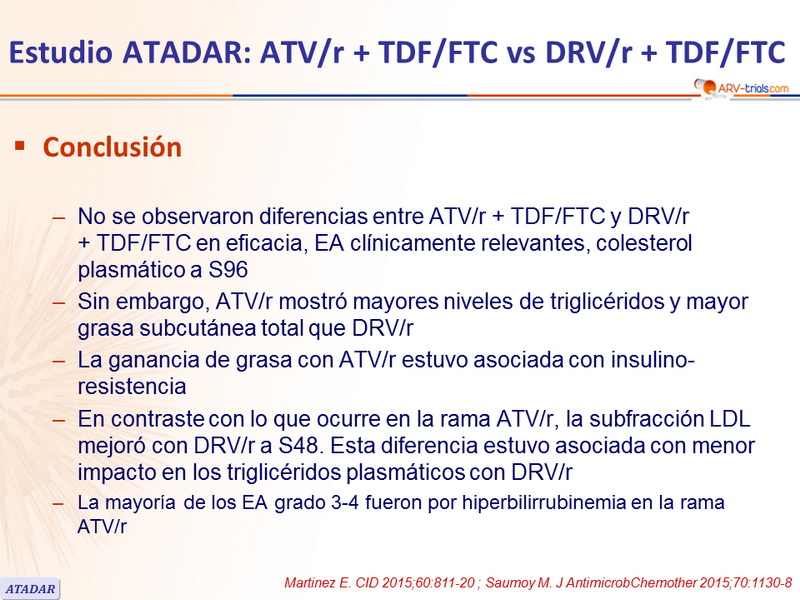 Estudio ATADAR: ATV/r + TDF/FTC vs DRV/r + TDF/FTC

ARV-trials.com

▪ Conclusión

– No se observaron diferencias entre ATV/r + TDF/FTC y DRV/r + TDF/FTC en eficacia, EA clínicamente relevantes, colesterol plasmático a S96

– Sin embargo, ATV/r mostró mayores niveles de triglicéridos y mayor grasa subcutánea total que DRV/r

– La ganancia de grasa con ATV/r estuvo asociada con insulino-resistencia

– En contraste con lo que ocurre en la rama ATV/r, la subfracción LDL mejoró con DRV/r a S48. Esta diferencia estuvo asociada con menor impacto en los triglicéridos plasmáticos con DRV/r

– La mayoría de los EA grado 3-4 fueron por hiperbilirrubinemia en la rama ATV/r

ATADAR

Martinez E. CID 2015;60:811-20 ; Saumoy M. J AntimicrobChemother 2015;70:1130-8